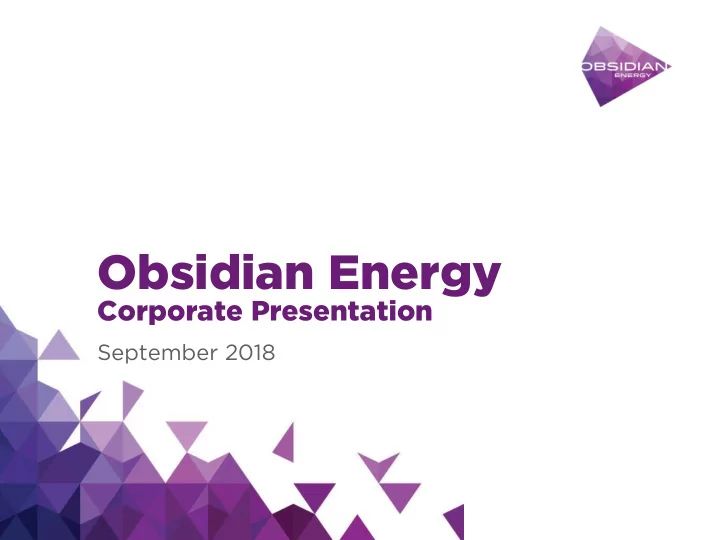 OBSIDIAN
ENERGY

Obsidian Energy
Corporate Presentation

September 2018